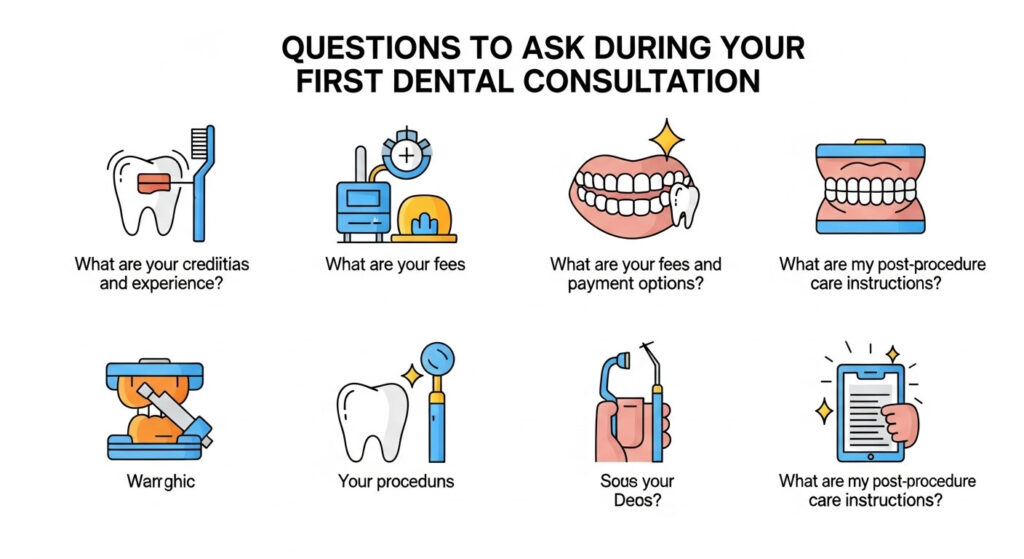 QUESTIONS TO ASK DURING YOUR FIRST DENTAL CONSULTATION

What are your crediitias and experience?

What are your fees

What are your fees and payment options?

What are my post-procedure care instructions?

Warrghic

Your proceduns

Sous your Deos?

What are my post-procedure care instructions?